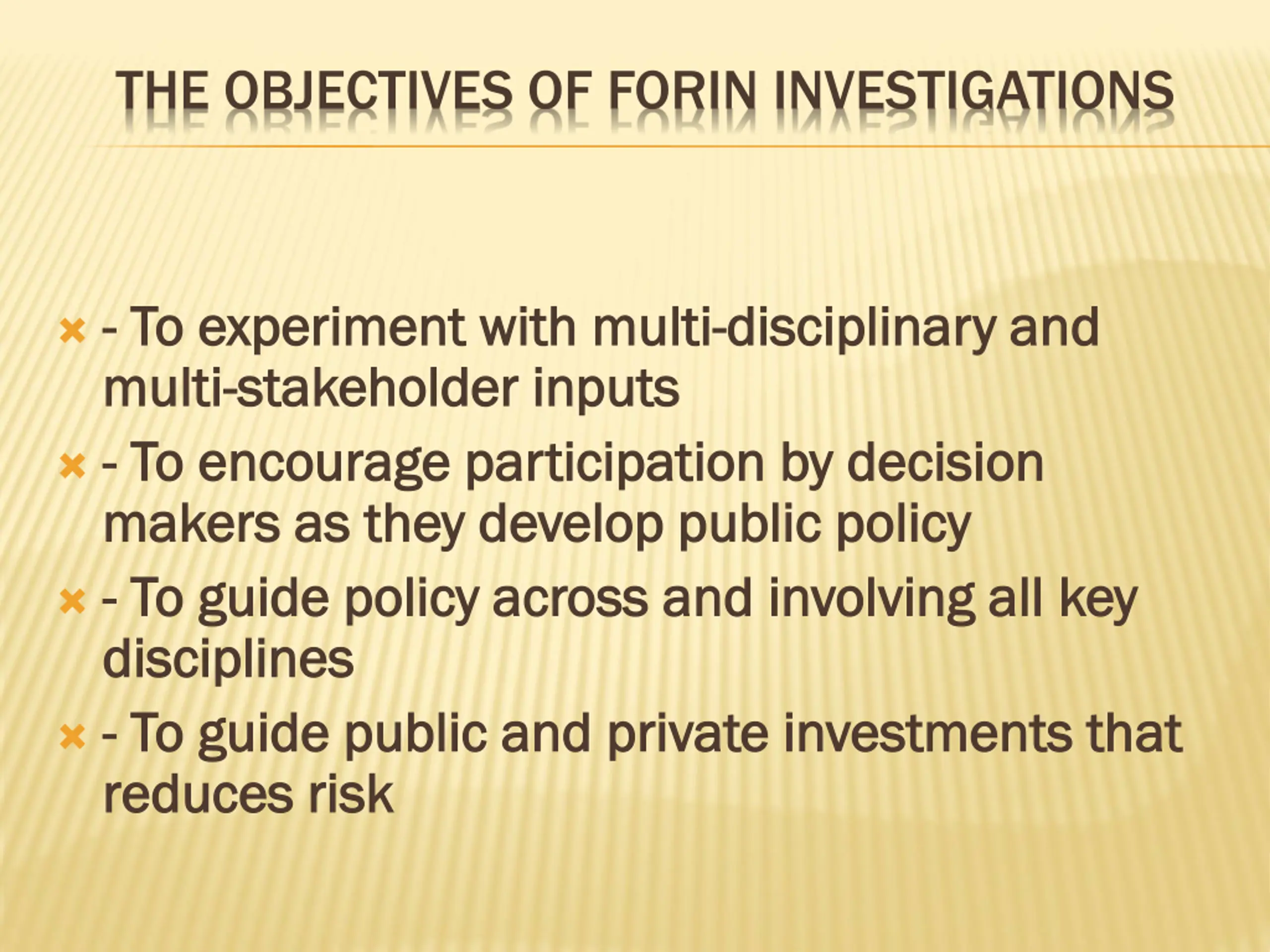 THE OBJECTIVES OF FORIN INVESTIGATIONS

- To experiment with multi-disciplinary and multi-stakeholder inputs
- To encourage participation by decision makers as they develop public policy
- To guide policy across and involving all key disciplines
- To guide public and private investments that reduces risk